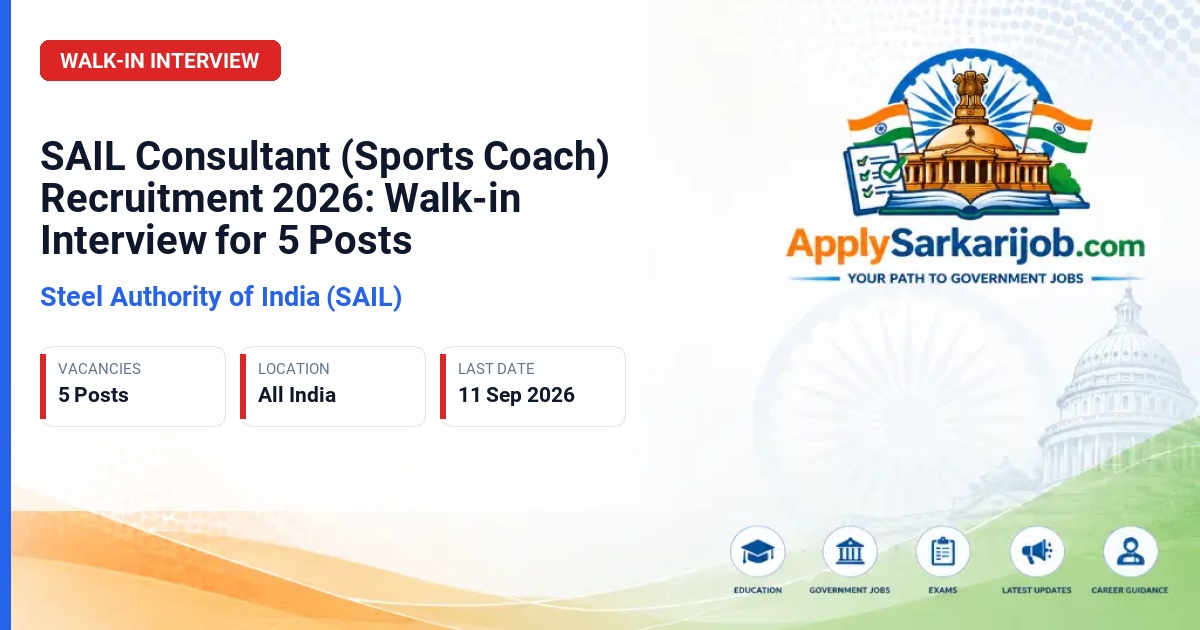 WALK-IN INTERVIEW

SAIL Consultant (Sports Coach) Recruitment 2026: Walk-in Interview for 5 Posts

Steel Authority of India (SAIL)

VACANCIES
5 Posts

LOCATION
All India

LAST DATE
11 Sep 2026

ApplySarkarijob.com
YOUR PATH TO GOVERNMENT JOBS

EDUCATION
GOVERNMENT JOBS
EXAMS
LATEST UPDATES
CAREER GUIDANCE